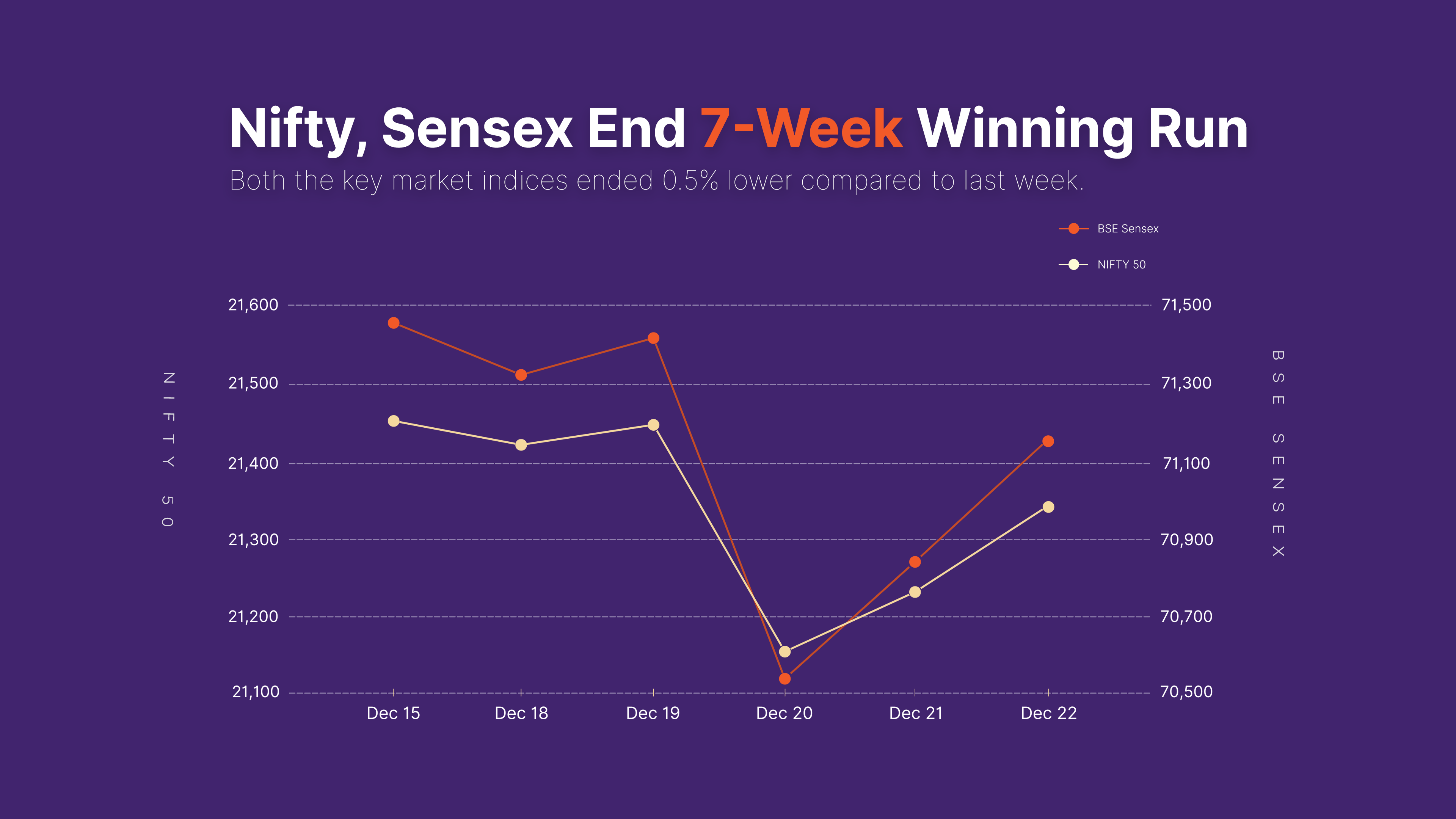 Nifty, Sensex End 7-Week Winning Run

Both the key market indices ended 0.5% lower compared to last week.

BSE Sensex

NIFTY 50

NIFTY 50

21,600
21,500
21,400
21,300
21,200
21,100

71,500
71,300
71,100
70,900
70,700
70,500

BSE SENSEX

Dec 15
Dec 18
Dec 19
Dec 20
Dec 21
Dec 22